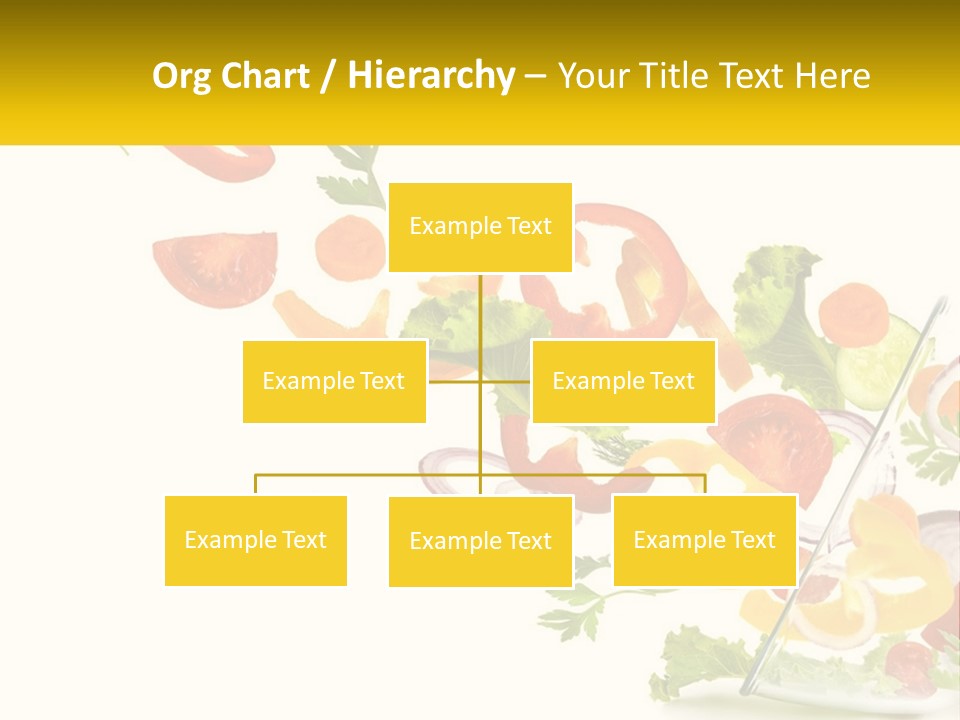 Org Chart / Hierarchy – Your Title Text Here

Example Text

Example Text

Example Text

Example Text

Example Text

Example Text